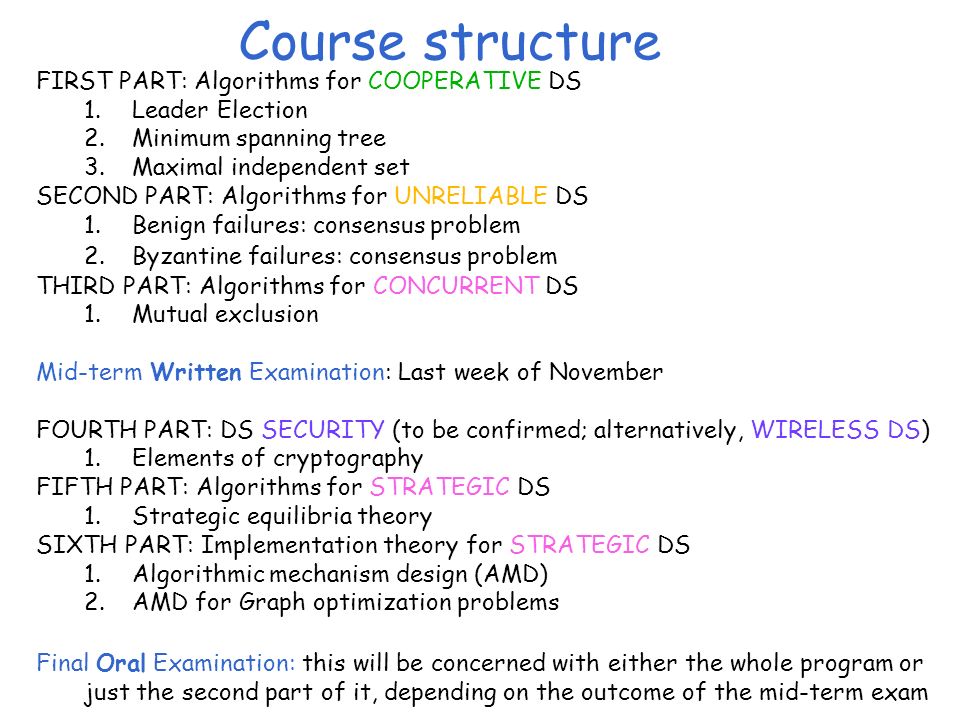 Course structure

FIRST PART: Algorithms for COOPERATIVE DS
1. Leader Election
2. Minimum spanning tree
3. Maximal independent set

SECOND PART: Algorithms for UNRELIABLE DS
1. Benign failures: consensus problem
2. Byzantine failures: consensus problem

THIRD PART: Algorithms for CONCURRENT DS
1. Mutual exclusion

Mid-term Written Examination: Last week of November

FOURTH PART: DS SECURITY (to be confirmed; alternatively, WIRELESS DS)
1. Elements of cryptography

FIFTH PART: Algorithms for STRATEGIC DS
1. Strategic equilibria theory

SIXTH PART: Implementation theory for STRATEGIC DS
1. Algorithmic mechanism design (AMD)
2. AMD for Graph optimization problems

Final Oral Examination: this will be concerned with either the whole program or just the second part of it, depending on the outcome of the mid-term exam